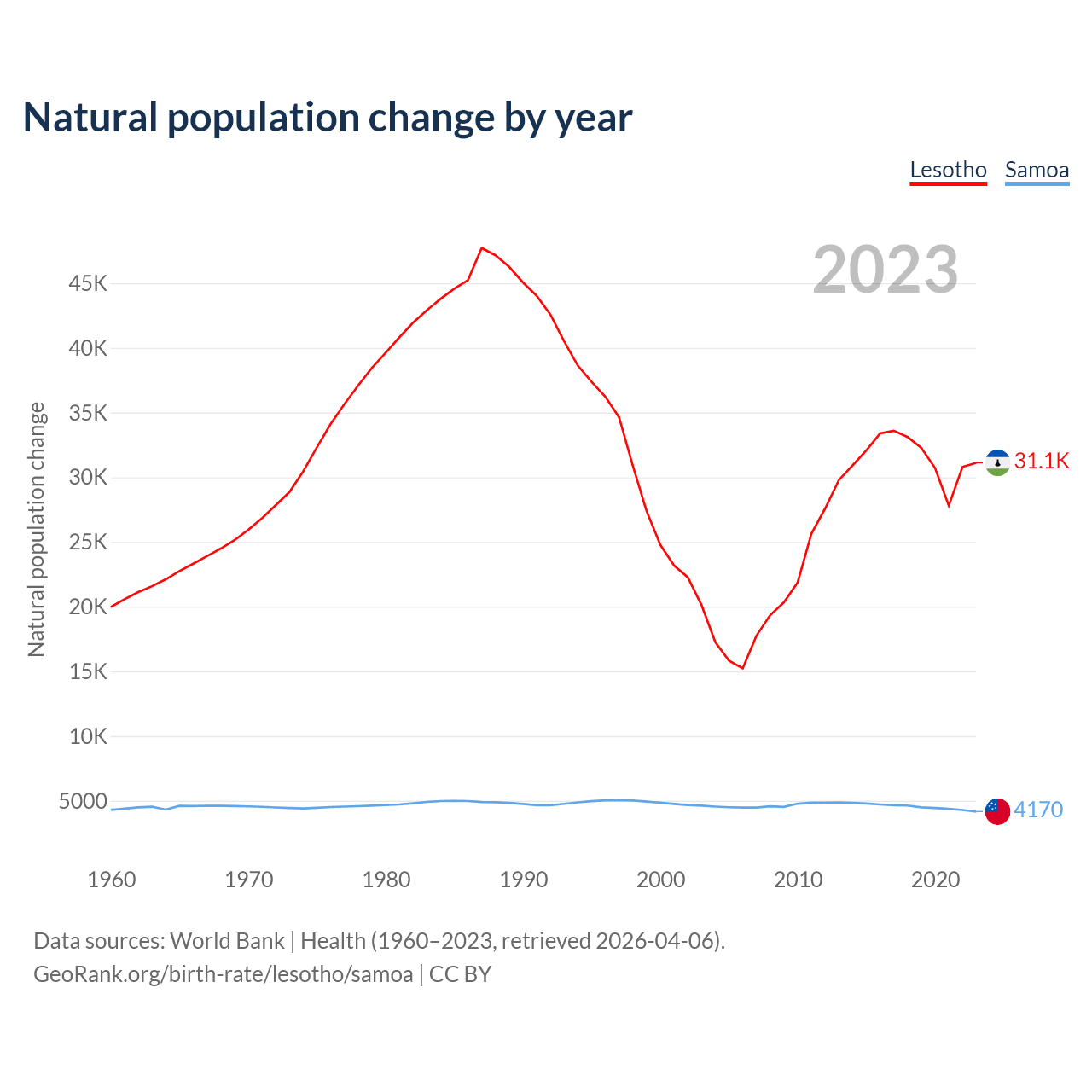 Natural population change by year

Lesotho Samoa

2023

Natural population change

45K
40K
35K
30K
25K
20K
15K
10K
5000

31.1K
4170

1960 1970 1980 1990 2000 2010 2020

Data sources: World Bank | Health (1960–2023, retrieved 2026-04-06).
GeoRank.org/birth-rate/lesotho/samoa | CC BY